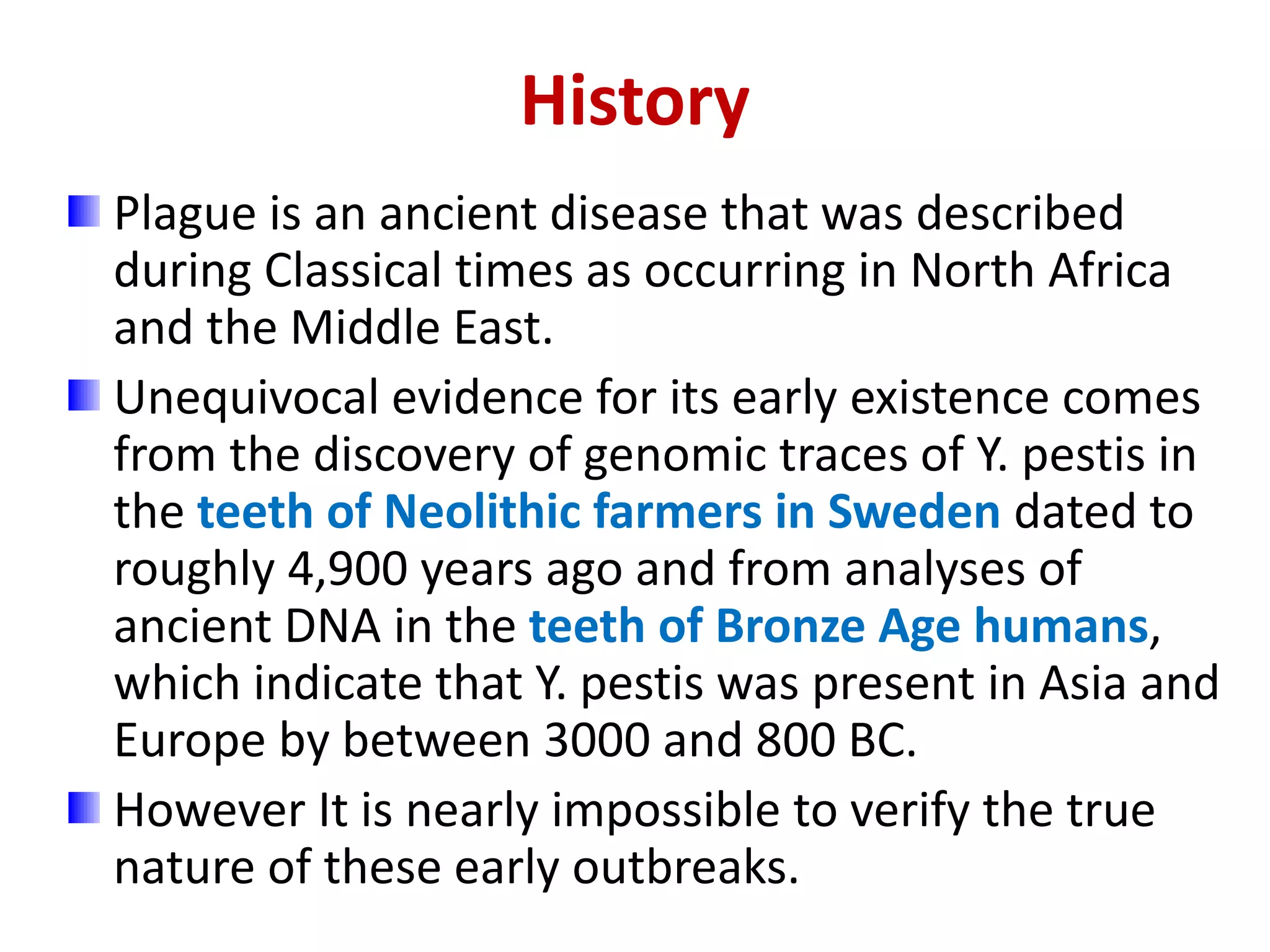 History

Plague is an ancient disease that was described during Classical times as occurring in North Africa and the Middle East.

Unequivocal evidence for its early existence comes from the discovery of genomic traces of Y. pestis in the teeth of Neolithic farmers in Sweden dated to roughly 4,900 years ago and from analyses of ancient DNA in the teeth of Bronze Age humans, which indicate that Y. pestis was present in Asia and Europe by between 3000 and 800 BC.

However It is nearly impossible to verify the true nature of these early outbreaks.